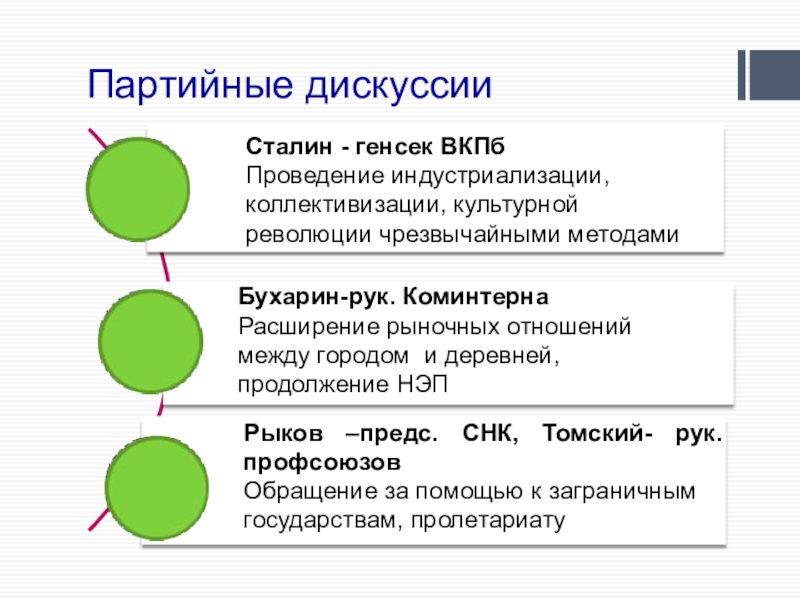 Партийные дискуссии

Сталин - генсек ВКПб
Проведение индустриализации, коллективизации, культурной революции чрезвычайными методами

Бухарин-рук. Коминтерна
Расширение рыночных отношений между городом и деревней, продолжение НЭП

Рыков –предс. СНК, Томский- рук. профсоюзов
Обращение за помощью к заграничным государствам, пролетариату